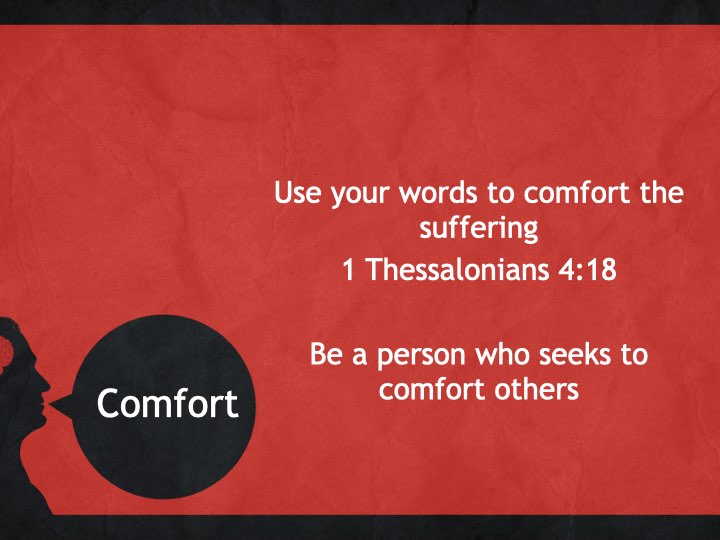 Use your words to comfort the suffering

1 Thessalonians 4:18

Be a person who seeks to comfort others

Comfort